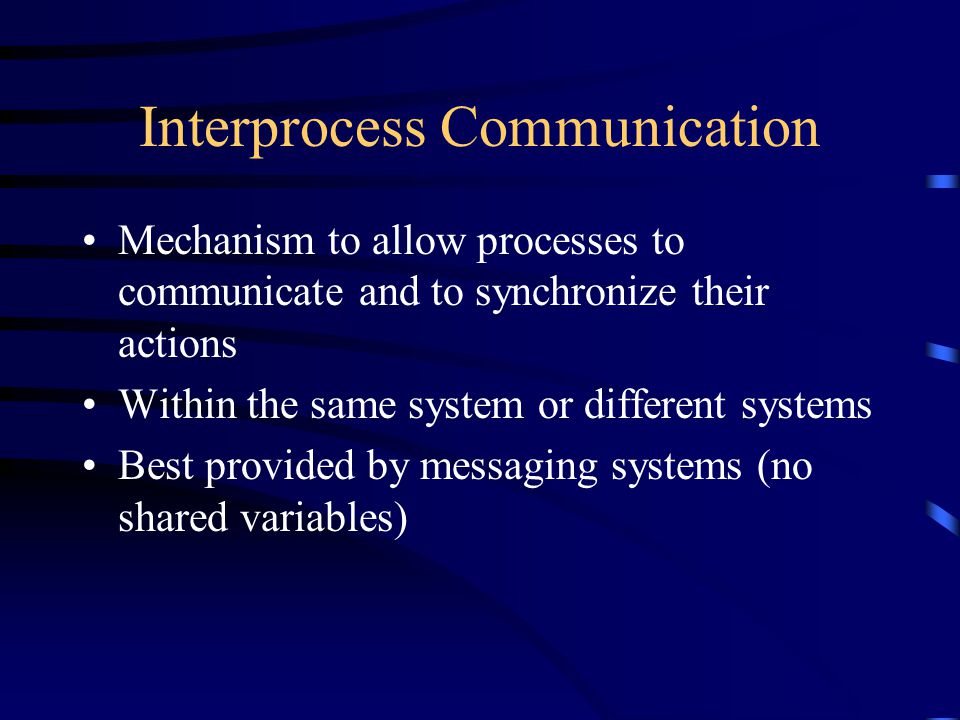 Interprocess Communication

• Mechanism to allow processes to communicate and to synchronize their actions
• Within the same system or different systems
• Best provided by messaging systems (no shared variables)